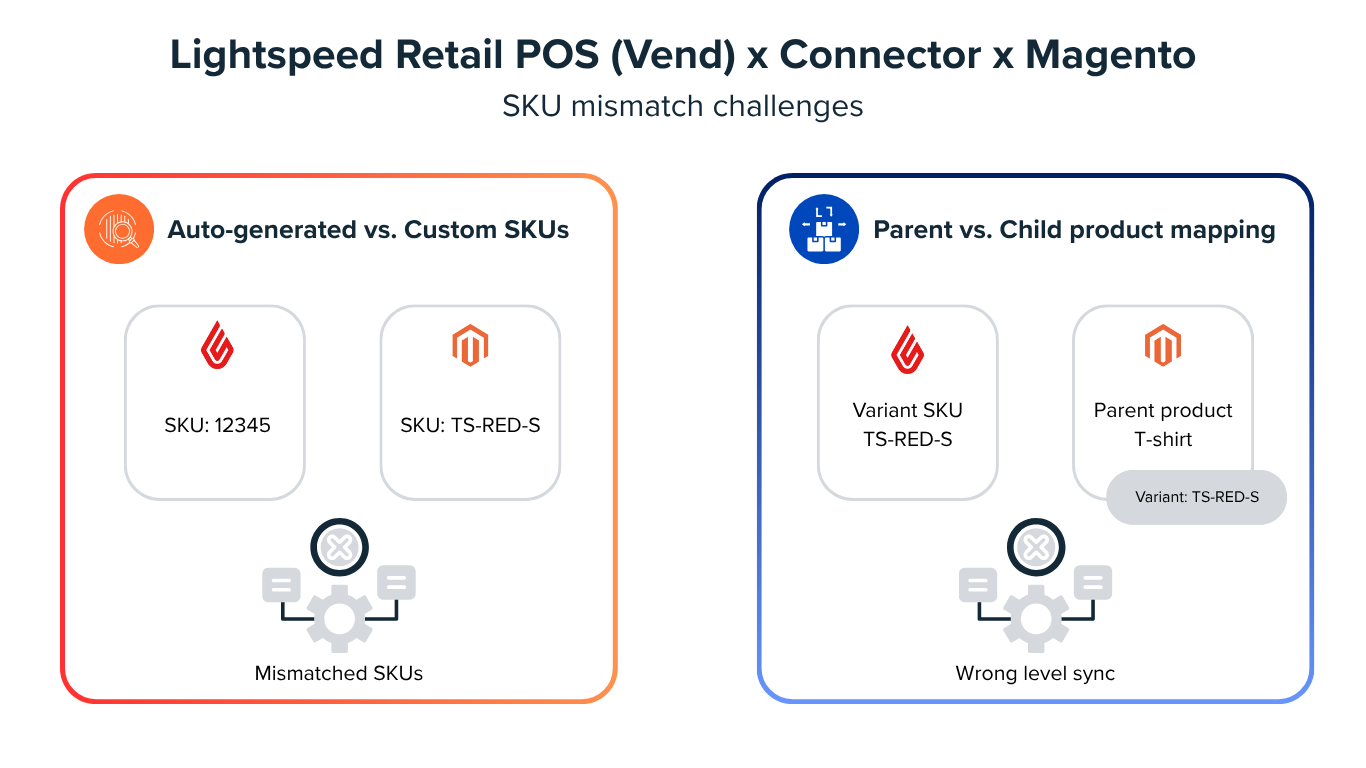 Lightspeed Retail POS (Vend) x Connector x Magento

SKU mismatch challenges

Auto-generated vs. Custom SKUs

SKU: 12345

SKU: TS-RED-S

Mismatched SKUs

Parent vs. Child product mapping

Variant SKU
TS-RED-S

Parent product
T-shirt

Variant: TS-RED-S

Wrong level sync